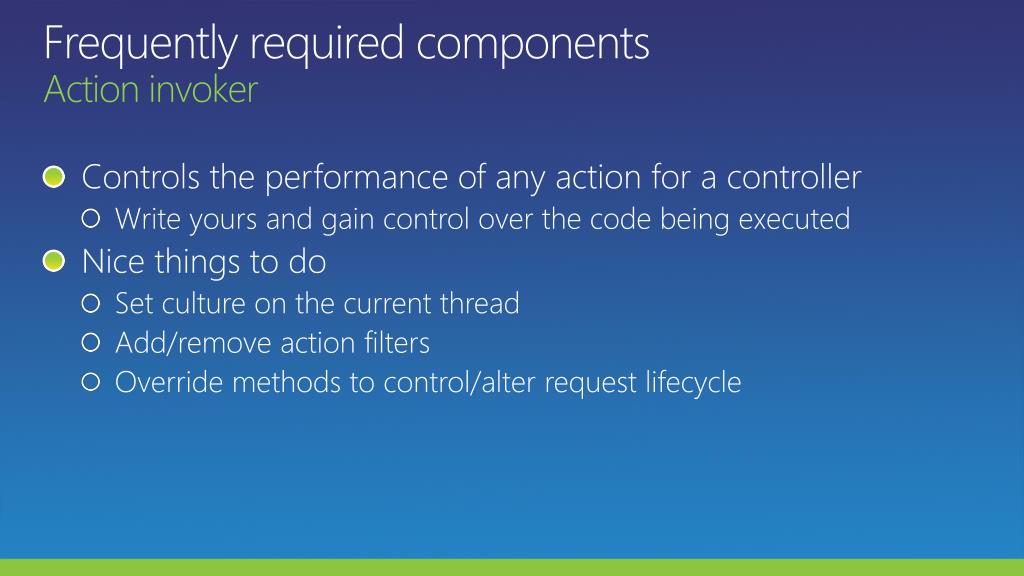 Frequently required components
Action invoker

Controls the performance of any action for a controller
Write yours and gain control over the code being executed
Nice things to do
Set culture on the current thread
Add/remove action filters
Override methods to control/alter request lifecycle